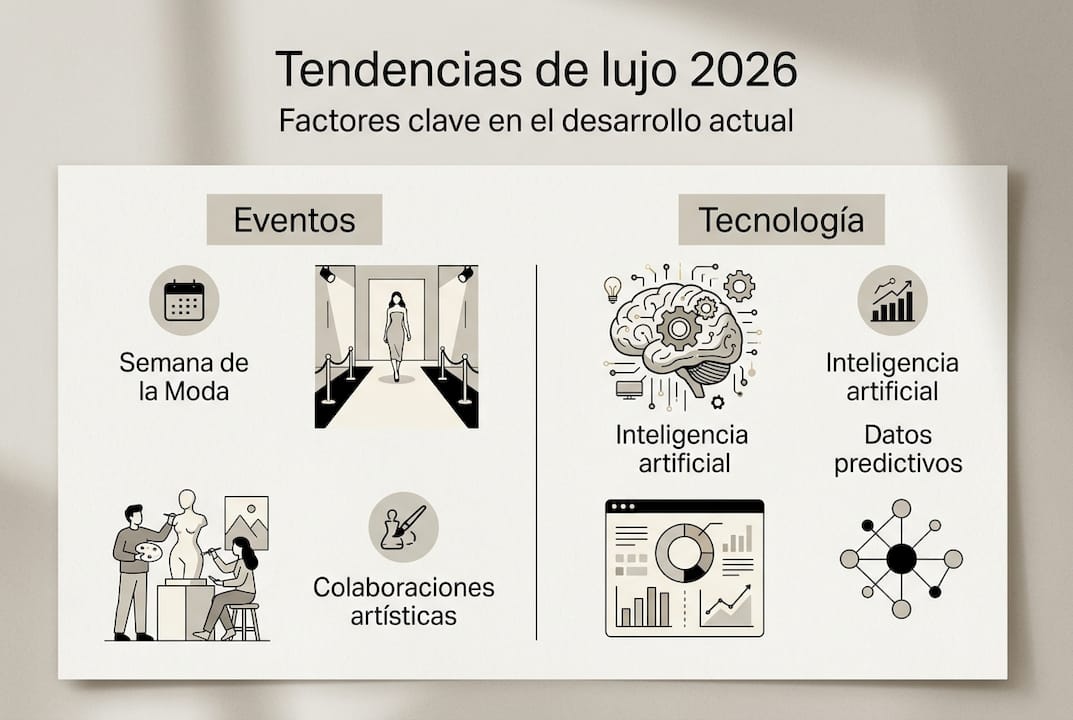 Tendencias de lujo 2026
Factores clave en el desarrollo actual

Eventos

Semana de la Moda

Colaboraciones artísticas

Tecnología

Inteligencia artificial

Inteligencia artificial

Datos predictivos